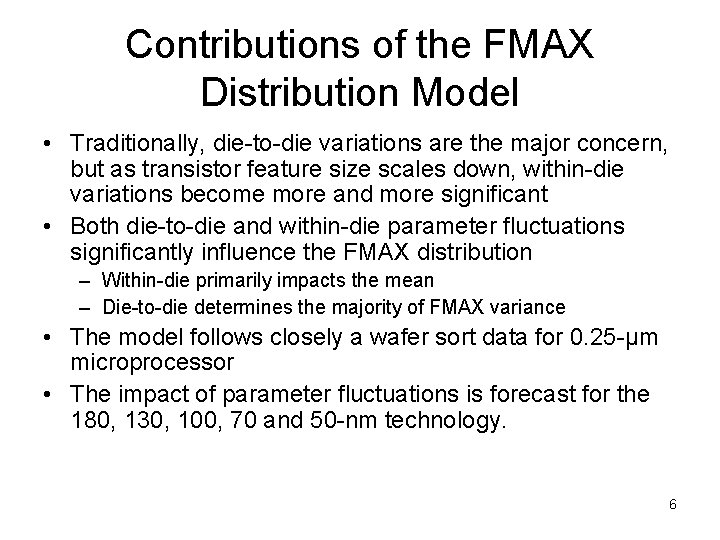 Contributions of the FMAX Distribution Model

• Traditionally, die-to-die variations are the major concern, but as transistor feature size scales down, within-die variations become more and more significant

• Both die-to-die and within-die parameter fluctuations significantly influence the FMAX distribution

– Within-die primarily impacts the mean

– Die-to-die determines the majority of FMAX variance

• The model follows closely a wafer sort data for 0.25-μm microprocessor

• The impact of parameter fluctuations is forecast for the 180, 130, 100, 70 and 50-nm technology.

6